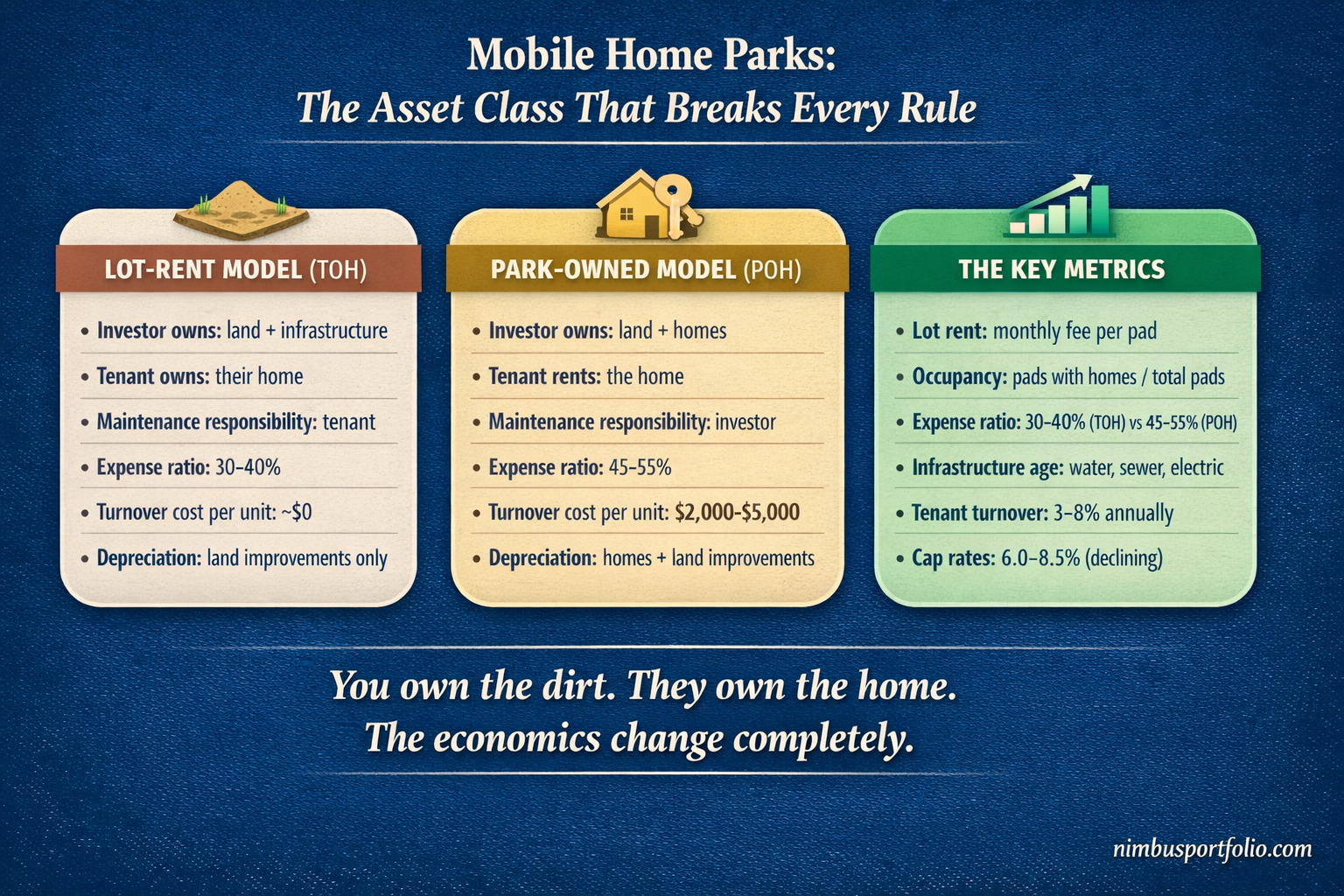 Mobile Home Parks:
The Asset Class That Breaks Every Rule

LOT-RENT MODEL (TOH)

• Investor owns: land + infrastructure
• Tenant owns: their home
• Maintenance responsibility: tenant
• Expense ratio: 30–40%
• Turnover cost per unit: ~$0
• Depreciation: land improvements only

PARK-OWNED MODEL (POH)

• Investor owns: land + homes
• Tenant rents: the home
• Maintenance responsibility: investor
• Expense ratio: 45–55%
• Turnover cost per unit: $2,000-$5,000
• Depreciation: homes + land improvements

THE KEY METRICS

• Lot rent: monthly fee per pad
• Occupancy: pads with homes / total pads
• Expense ratio: 30–40% (TOH) vs 45–55% (POH)
• Infrastructure age: water, sewer, electric
• Tenant turnover: 3–8% annually
• Cap rates: 6.0–8.5% (declining)

You own the dirt. They own the home.
The economics change completely.

nimbusportfolio.com